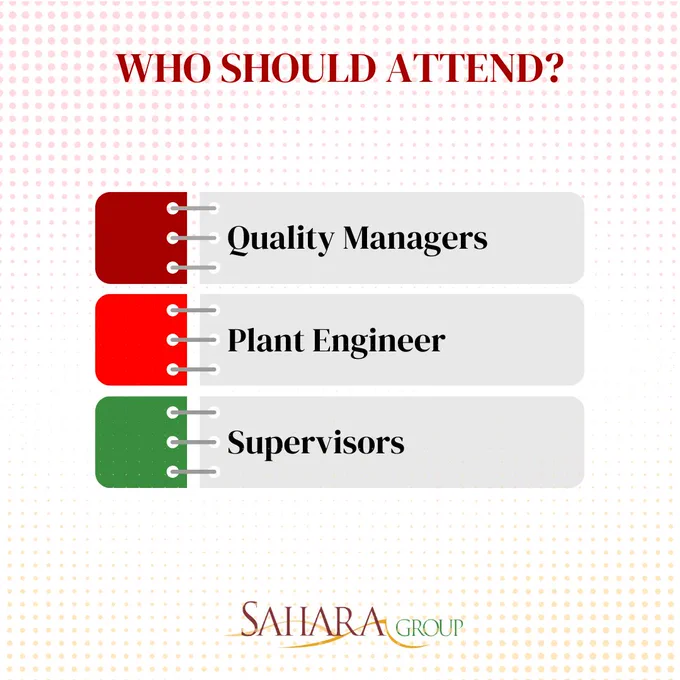 WHO SHOULD ATTEND?

Quality Managers

Plant Engineer

Supervisors

SAHARA GROUP